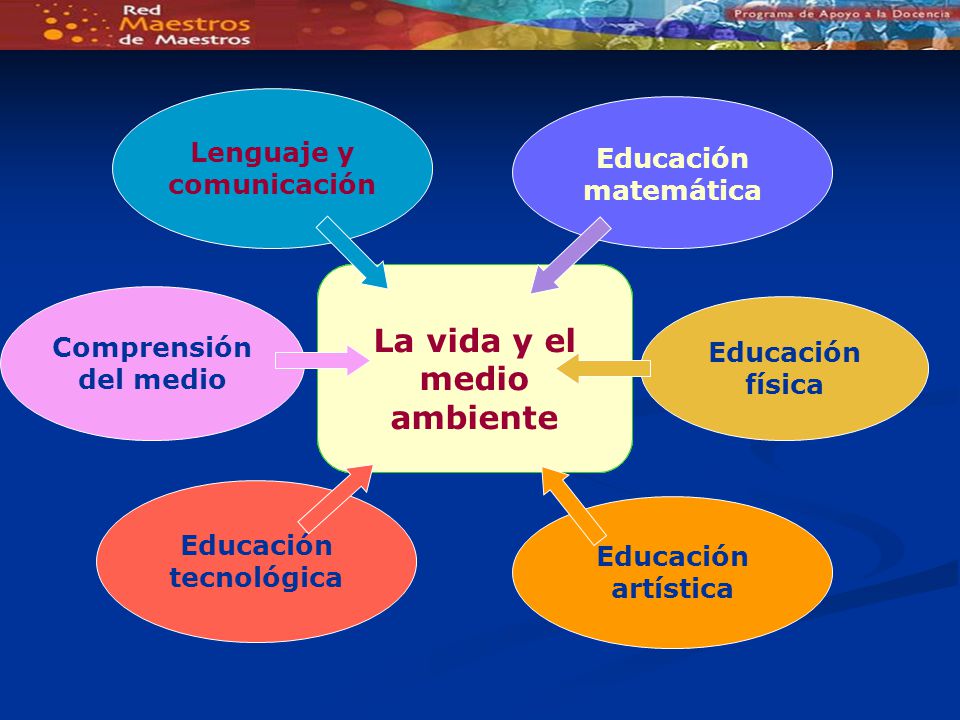 Red Maestros de Maestros

Programa de Apoyo a la Docencia

Lenguaje y comunicación

Educación matemática

Comprensión del medio

La vida y el medio ambiente

Educación física

Educación tecnológica

Educación artística